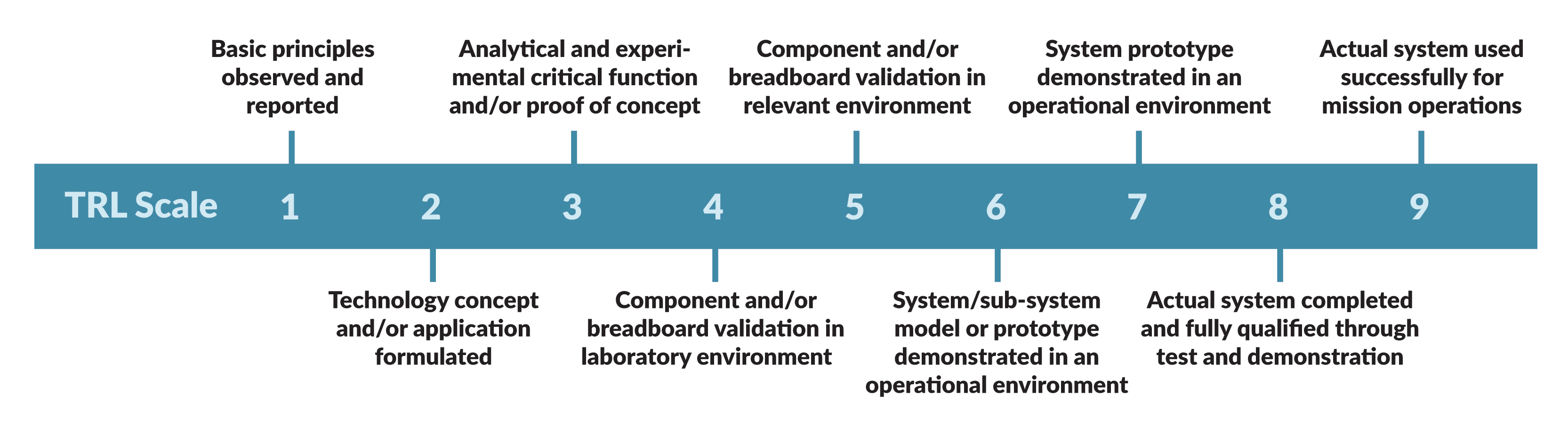 Basic principles observed and reported

Analytical and experimental critical function and/or proof of concept

Component and/or breadboard validation in relevant environment

System prototype demonstrated in an operational environment

Actual system used successfully for mission operations

TRL Scale 1 2 3 4 5 6 7 8 9

Technology concept and/or application formulated

Component and/or breadboard validation in laboratory environment

System/sub-system model or prototype demonstrated in an operational environment

Actual system completed and fully qualified through test and demonstration